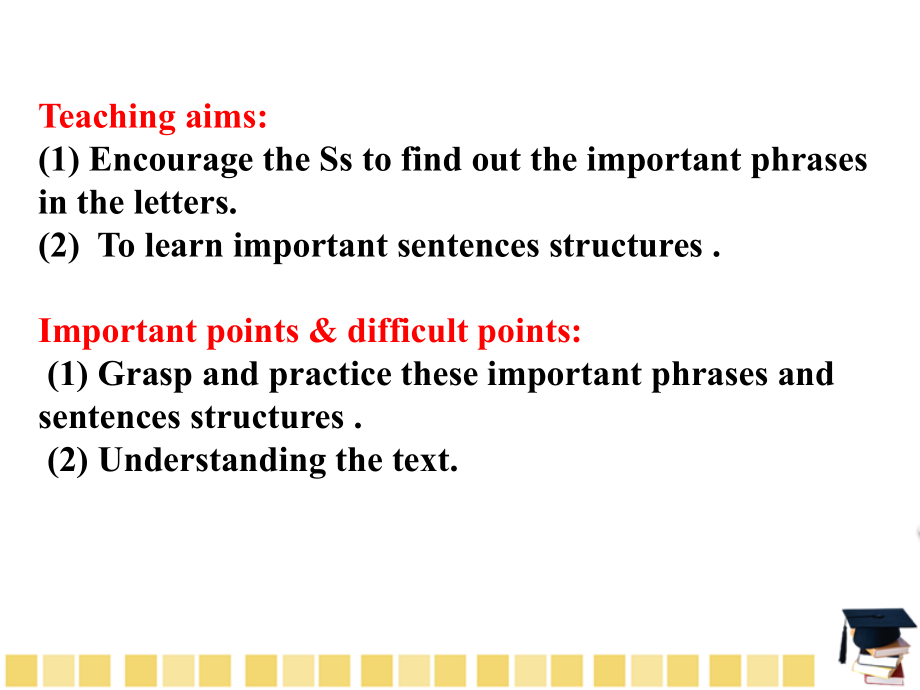 Teaching aims:
(1) Encourage the Ss to find out the important phrases in the letters.
(2) To learn important sentences structures .

Important points & difficult points:
(1) Grasp and practice these important phrases and sentences structures .
(2) Understanding the text.